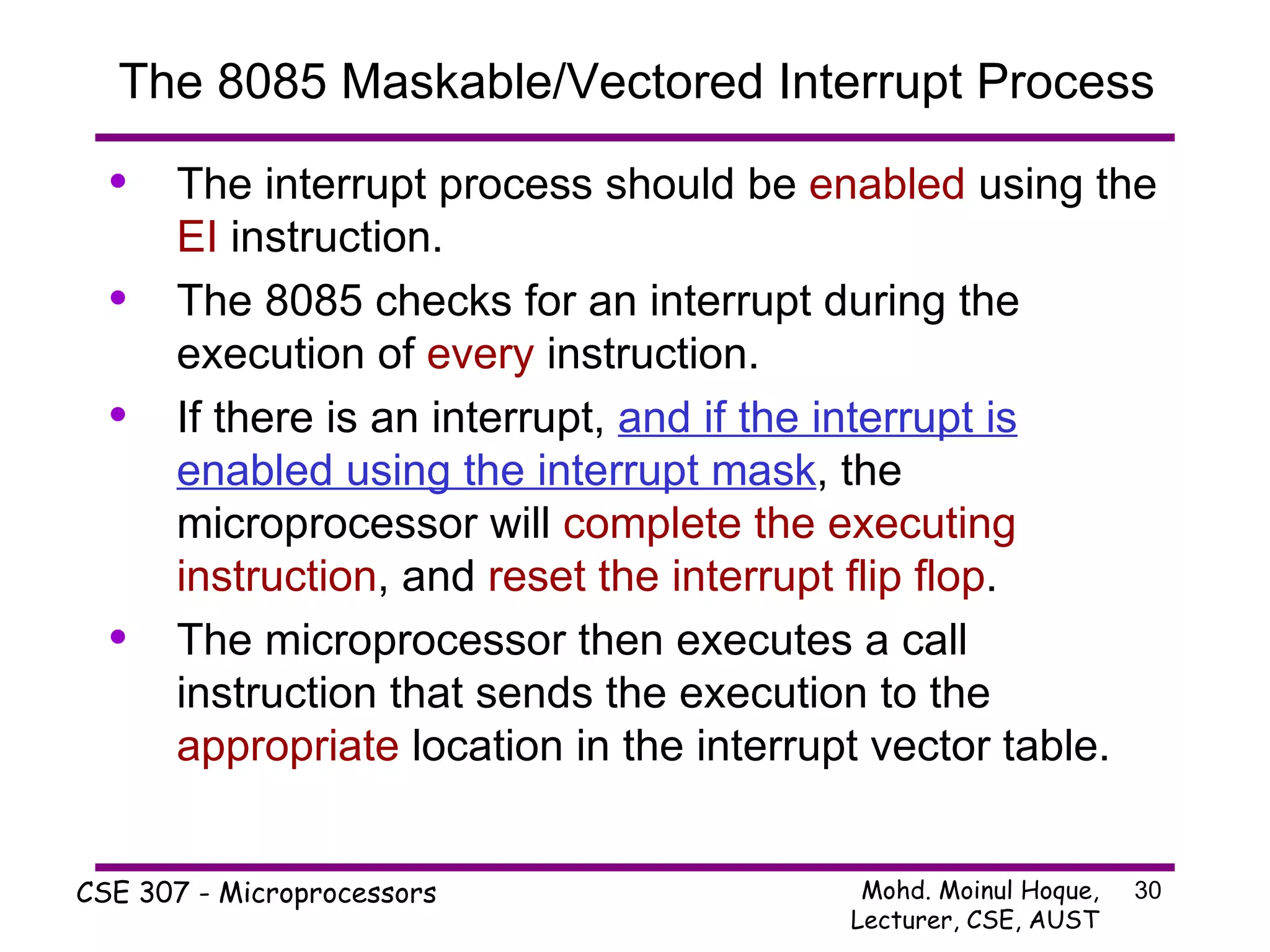 The 8085 Maskable/Vectored Interrupt Process

• The interrupt process should be enabled using the EI instruction.

• The 8085 checks for an interrupt during the execution of every instruction.

• If there is an interrupt, and if the interrupt is enabled using the interrupt mask, the microprocessor will complete the executing instruction, and reset the interrupt flip flop.

• The microprocessor then executes a call instruction that sends the execution to the appropriate location in the interrupt vector table.

CSE 307 - Microprocessors

Mohd. Moinul Hoque, Lecturer, CSE, AUST

30